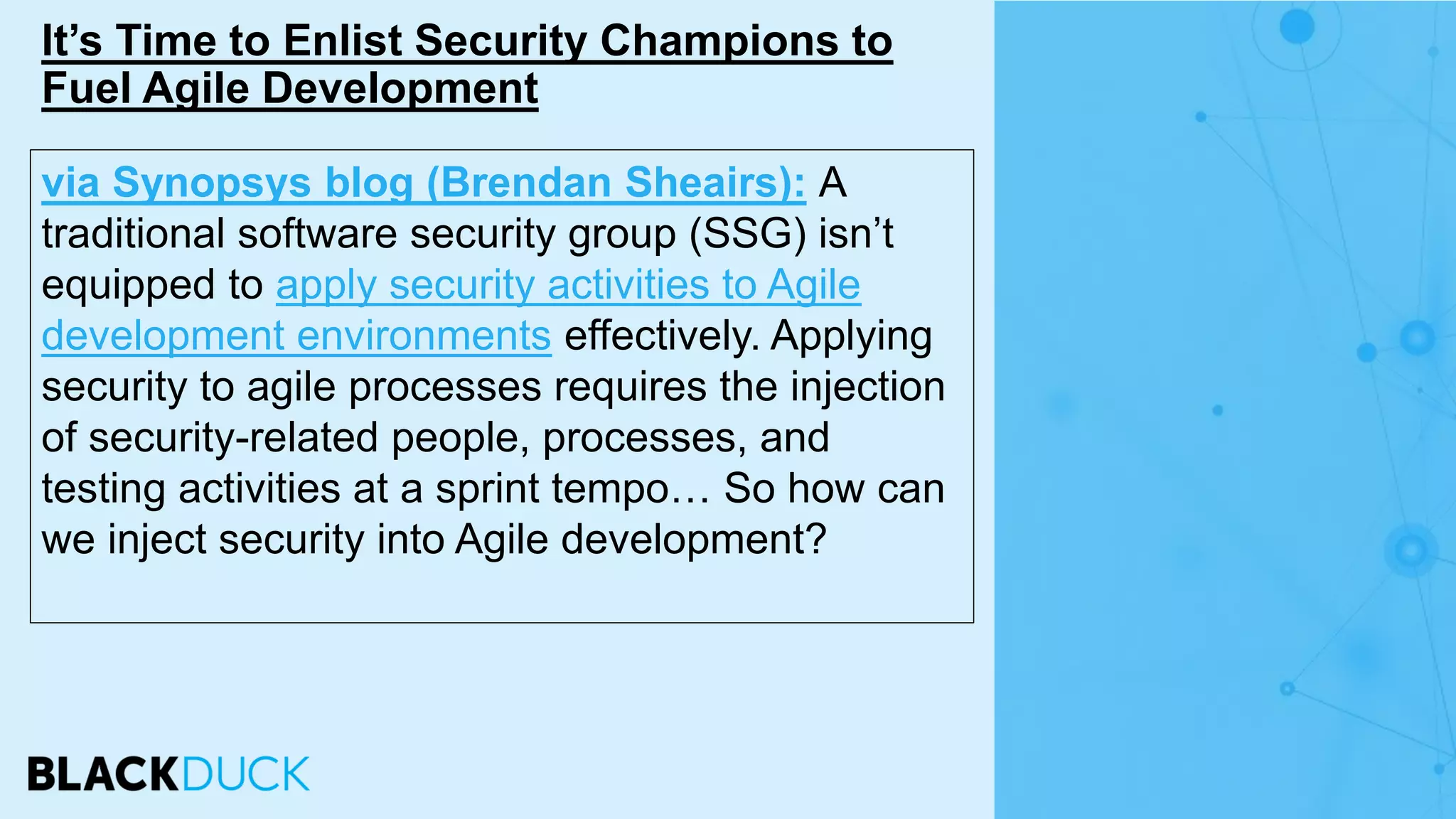 It’s Time to Enlist Security Champions to Fuel Agile Development

via Synopsys blog (Brendan Sheairs): A traditional software security group (SSG) isn’t equipped to apply security activities to Agile development environments effectively. Applying security to agile processes requires the injection of security-related people, processes, and testing activities at a sprint tempo… So how can we inject security into Agile development?

BLACKDUCK